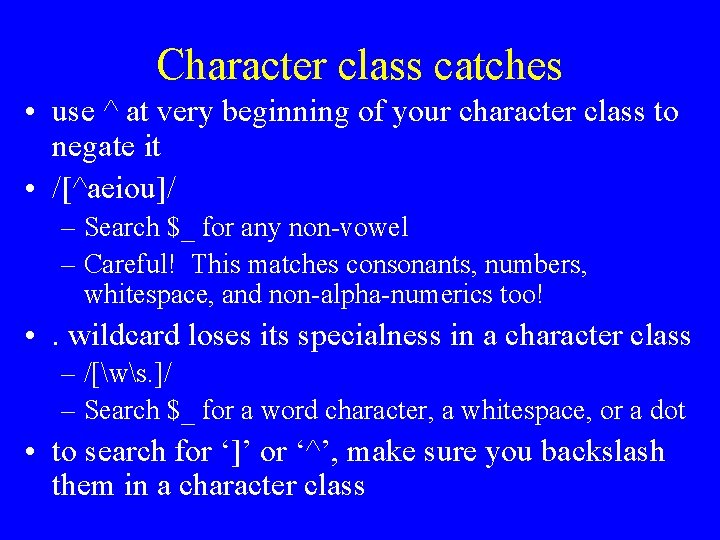 Character class catches

• use ^ at very beginning of your character class to negate it

• /[^aeiou]/

– Search \$_ for any non-vowel

– Careful! This matches consonants, numbers, whitespace, and non-alpha-numerics too!

• . wildcard loses its specialness in a character class

– /[\w\s.]/

– Search \$_ for a word character, a whitespace, or a dot

• to search for ‘]’ or ‘^’, make sure you backslash them in a character class